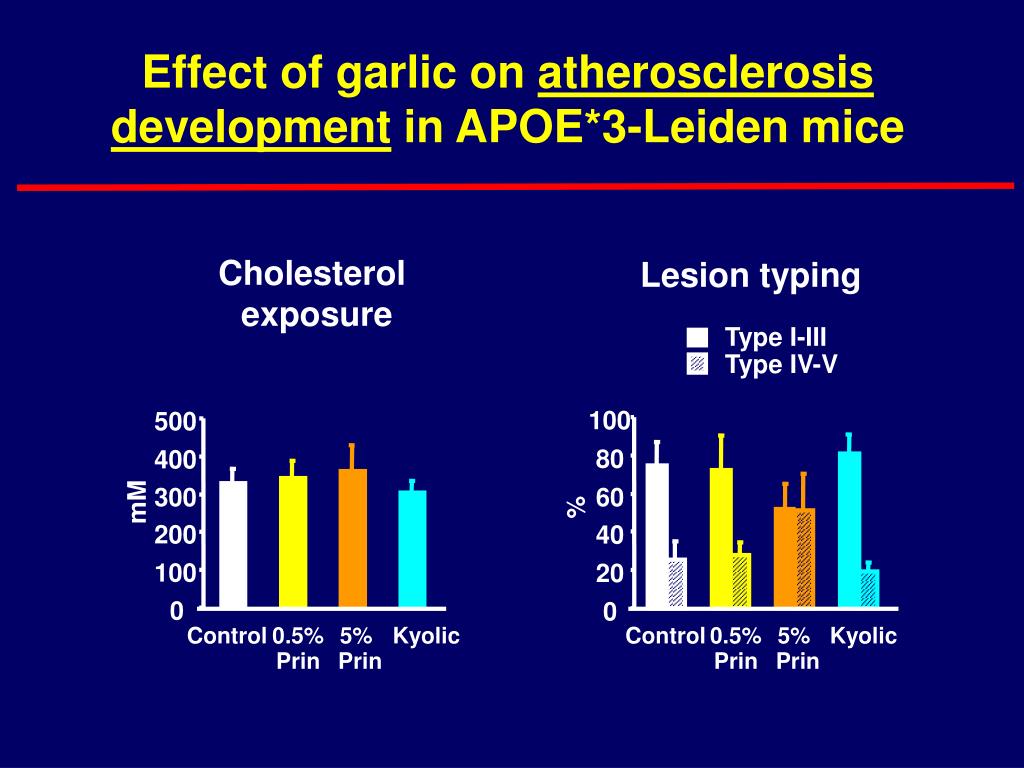 Effect of garlic on atherosclerosis development in APOE*3-Leiden mice

Cholesterol exposure

mM

500
400
300
200
100
0

Control 0.5% Prin 5% Prin Kyolic

Lesion typing

Type I-III
Type IV-V

%

100
80
60
40
20
0

Control 0.5% Prin 5% Prin Kyolic